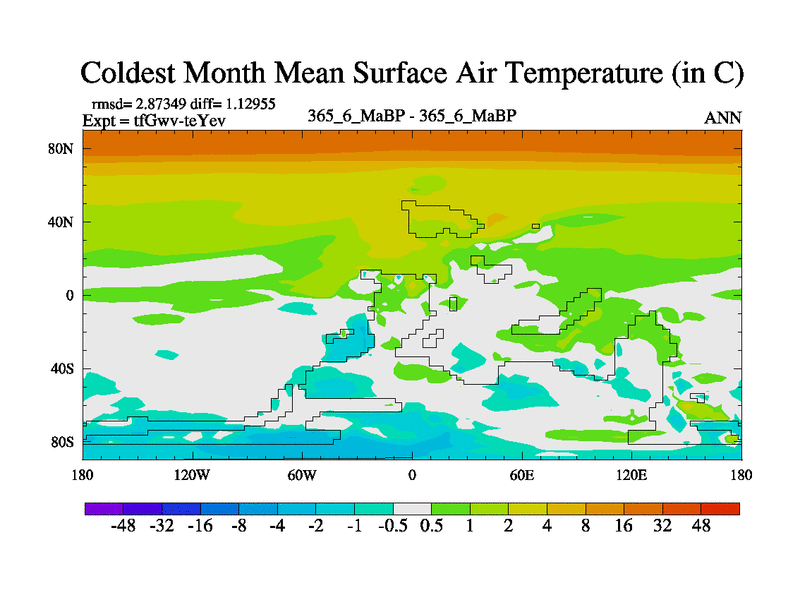 Coldest Month Mean Surface Air Temperature (in C)

rmsd= 2.87349 diff= 1.12955
Expt = tfGwv-teYev

365_6_MaBP - 365_6_MaBP

ANN

80N
40N
0
40S
80S

180
120W
60W
0
60E
120E
180

-48 -32 -16 -8 -4 -2 -1 -0.5 0.5 1 2 4 8 16 32 48